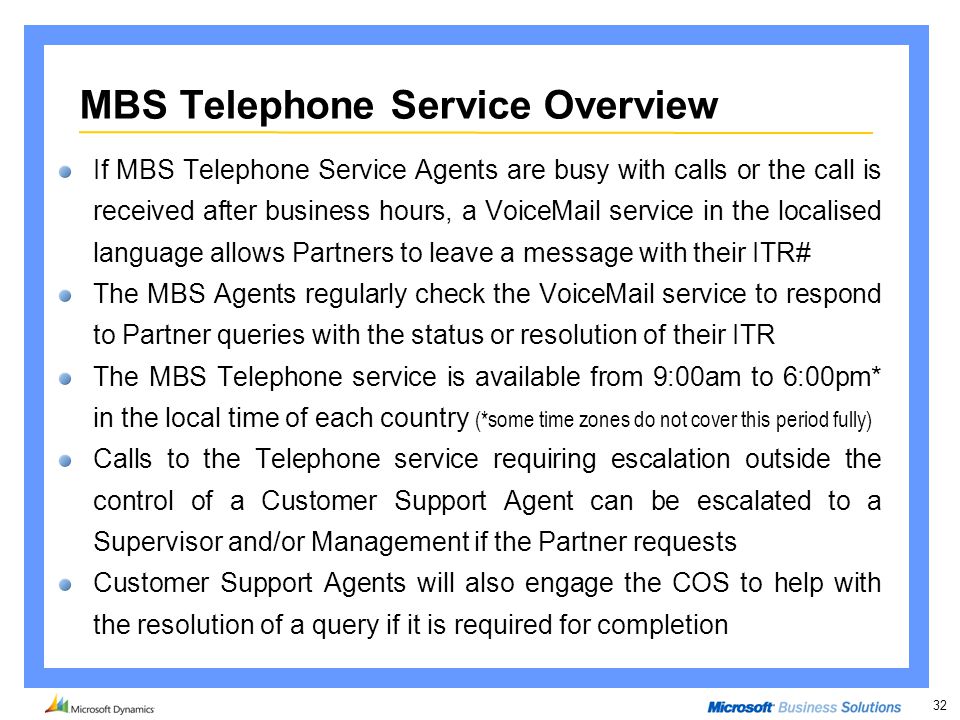 MBS Telephone Service Overview

If MBS Telephone Service Agents are busy with calls or the call is received after business hours, a VoiceMail service in the localised language allows Partners to leave a message with their ITR#

The MBS Agents regularly check the VoiceMail service to respond to Partner queries with the status or resolution of their ITR

The MBS Telephone service is available from 9:00am to 6:00pm* in the local time of each country (*some time zones do not cover this period fully)

Calls to the Telephone service requiring escalation outside the control of a Customer Support Agent can be escalated to a Supervisor and/or Management if the Partner requests

Customer Support Agents will also engage the COS to help with the resolution of a query if it is required for completion

Microsoft Dynamics

Microsoft Business Solutions

32